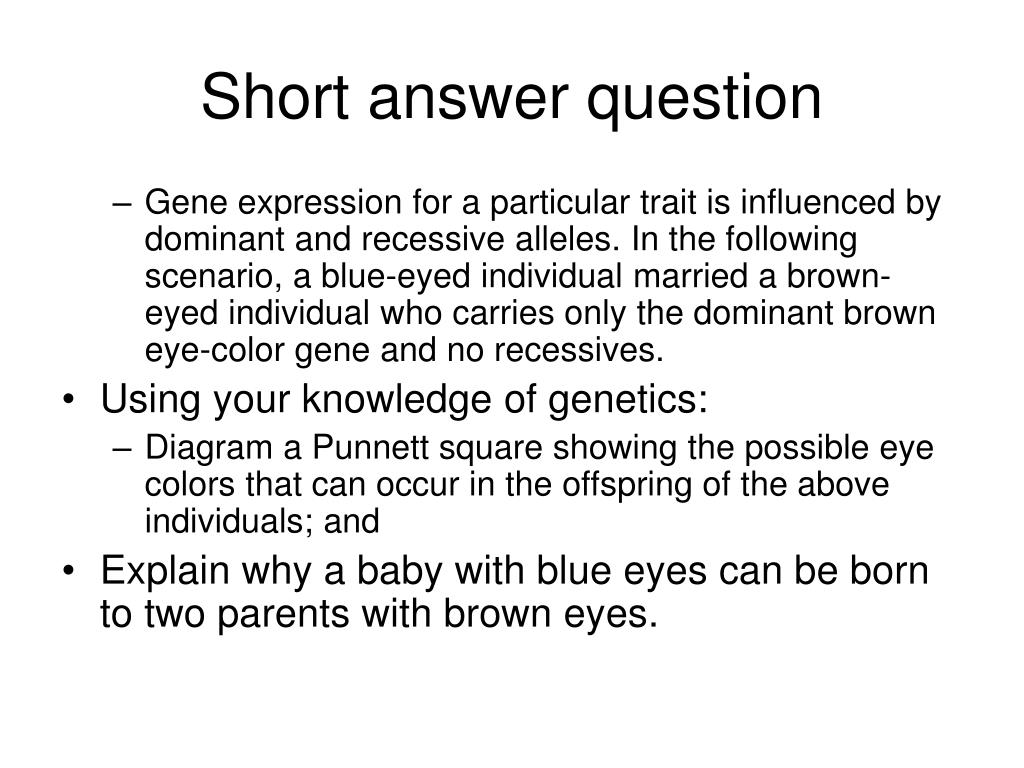 Short answer question

– Gene expression for a particular trait is influenced by dominant and recessive alleles. In the following scenario, a blue-eyed individual married a brown-eyed individual who carries only the dominant brown eye-color gene and no recessives.

• Using your knowledge of genetics:

– Diagram a Punnett square showing the possible eye colors that can occur in the offspring of the above individuals; and

• Explain why a baby with blue eyes can be born to two parents with brown eyes.